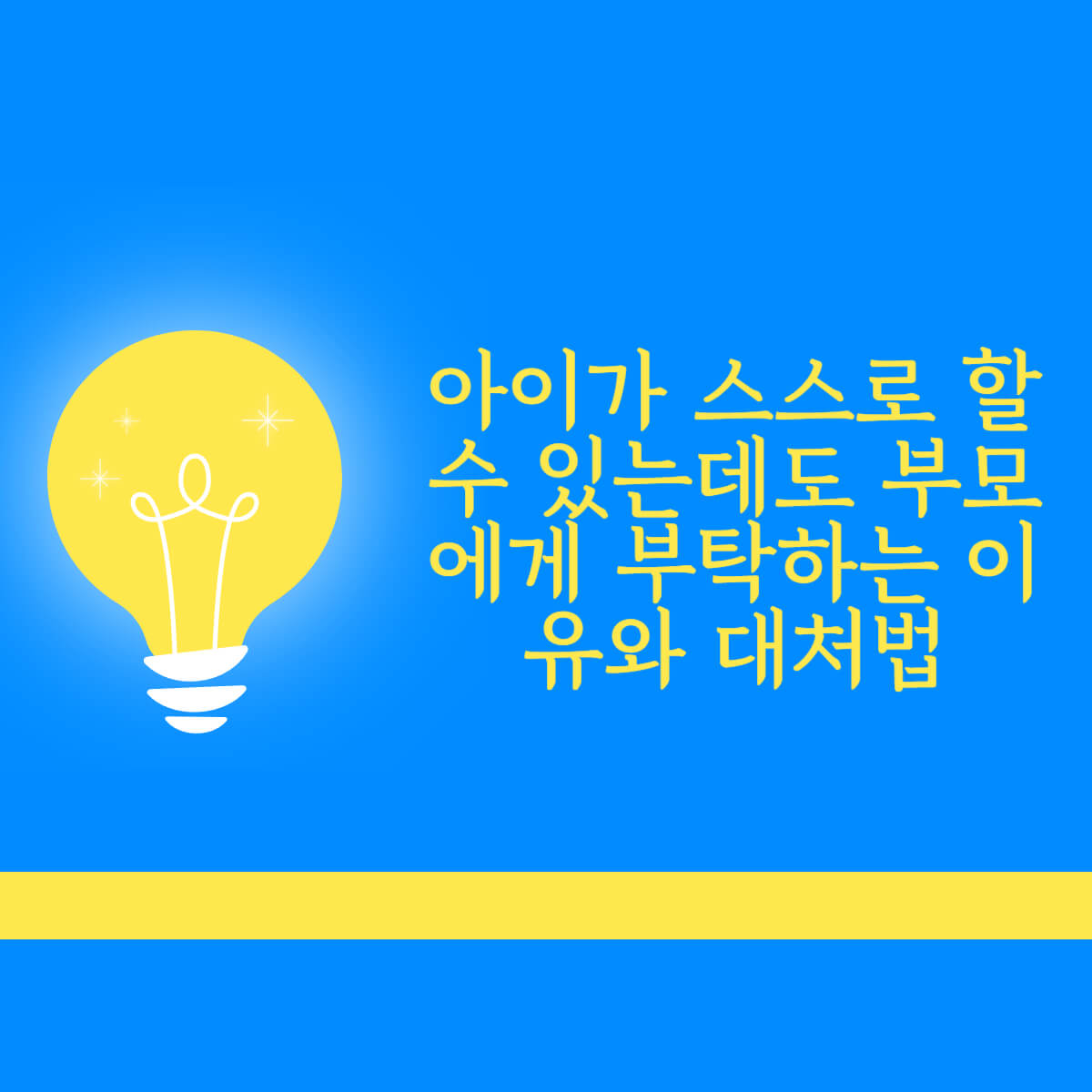 아이가 스스로 할 수 있는데도 부모에게 부탁하는 이유와 대처법